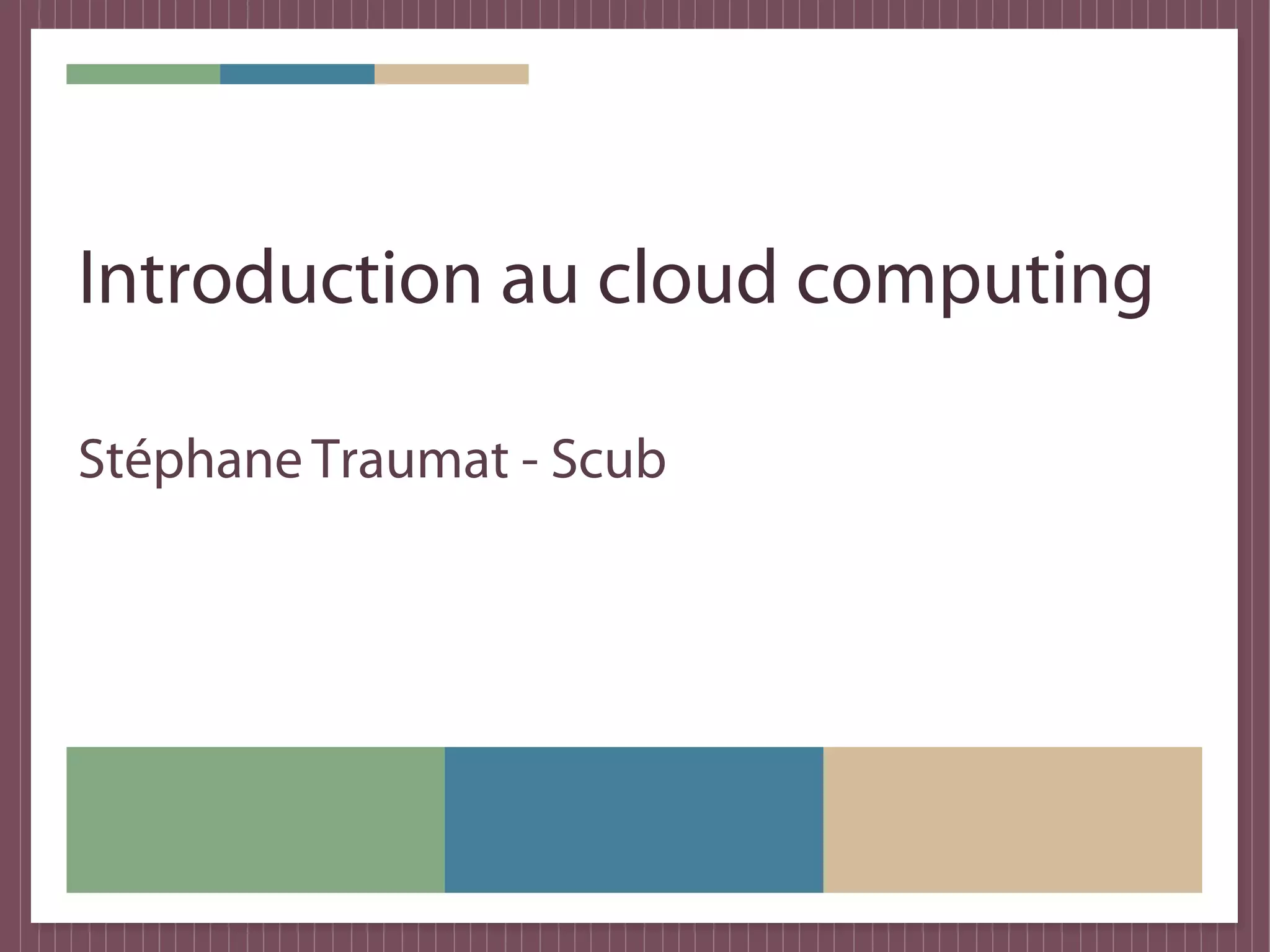 Introduction au cloud computing

Stéphane Traumat - Scub